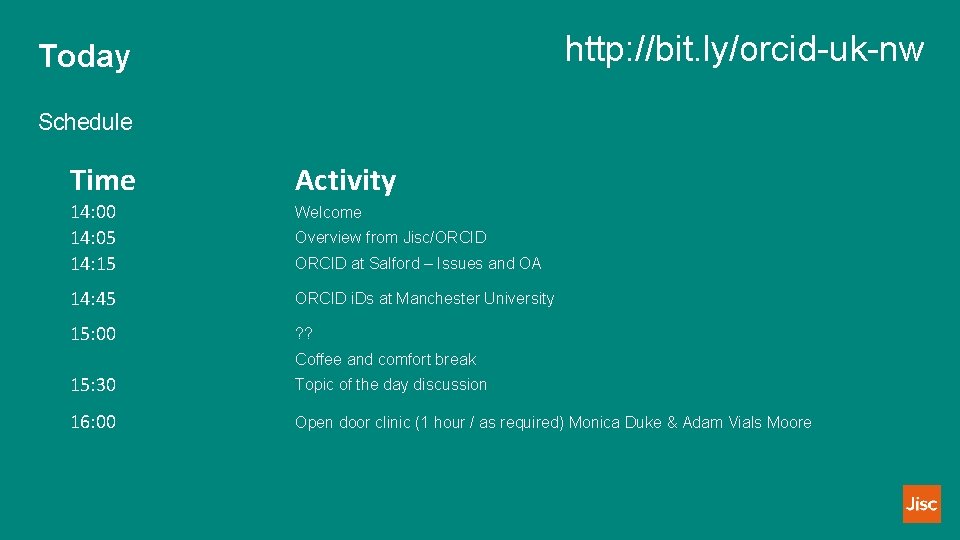 Today

http://bit.ly/orcid-uk-nw

Schedule

| Time | Activity |
|---|---|
| 14:00 | Welcome |
| 14:05 | Overview from Jisc/ORCID |
| 14:15 | ORCID at Salford – Issues and OA |
| 14:45 | ORCID iDs at Manchester University |
| 15:00 | ?? |
| | Coffee and comfort break |
| 15:30 | Topic of the day discussion |
| 16:00 | Open door clinic (1 hour / as required) Monica Duke & Adam Vials Moore |

Jisc